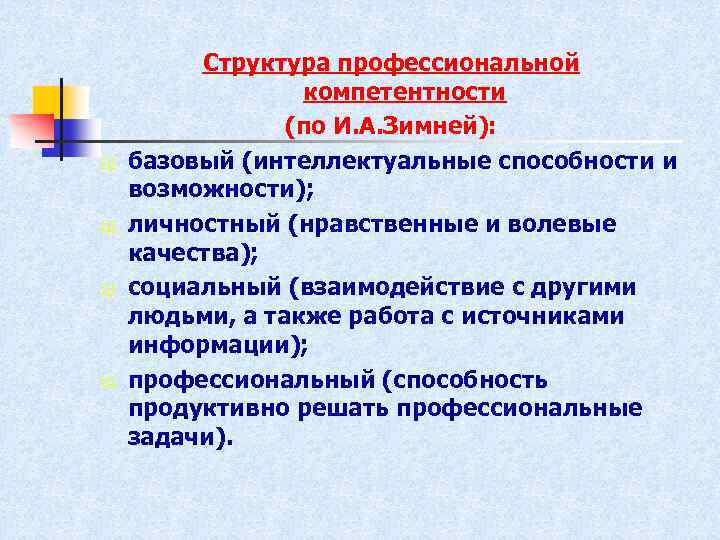 Структура профессиональной компетентности
(по И.А.Зимней):

базовый (интеллектуальные способности и возможности);

личностный (нравственные и волевые качества);

социальный (взаимодействие с другими людьми, а также работа с источниками информации);

профессиональный (способность продуктивно решать профессиональные задачи).